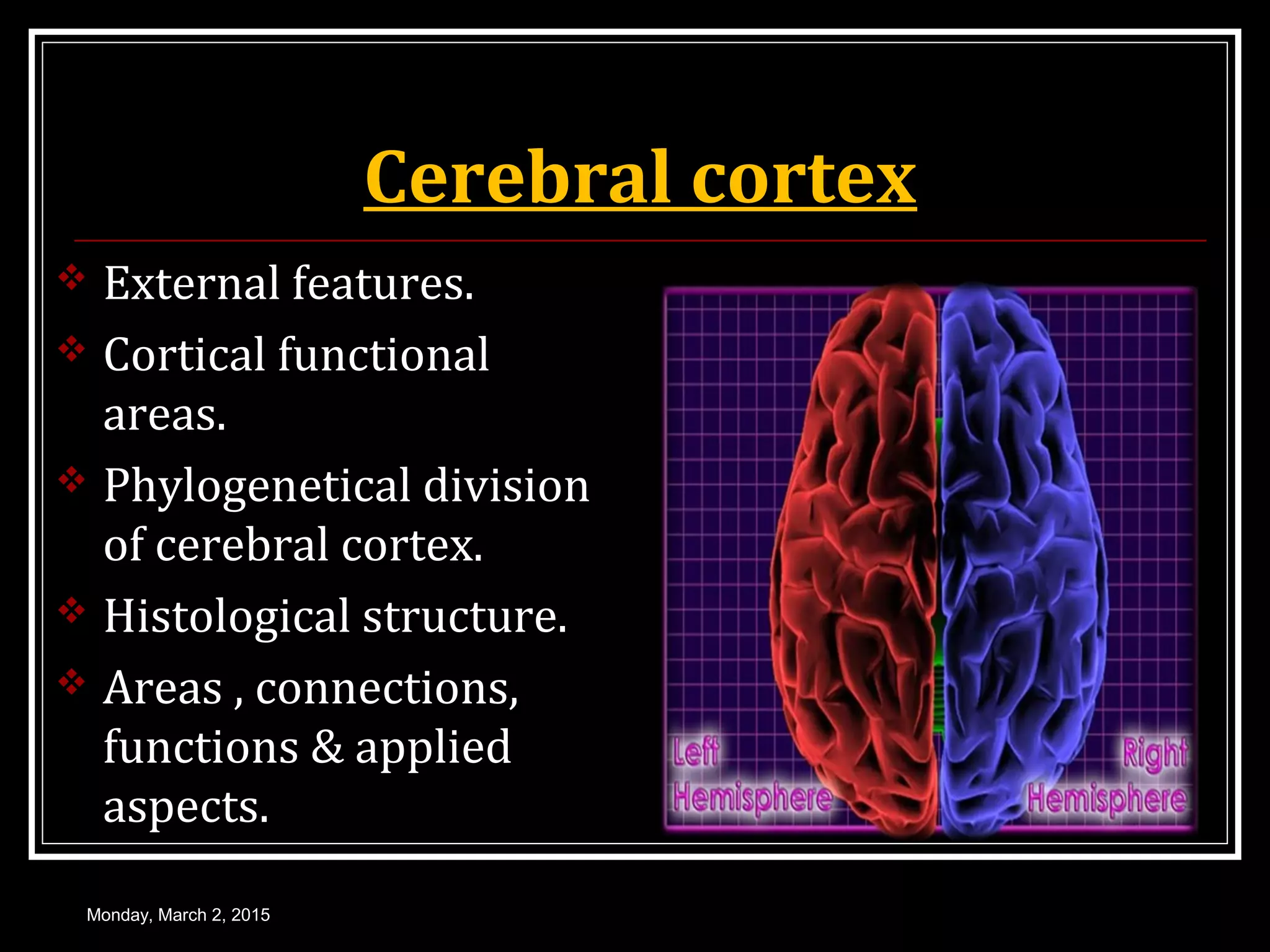 Cerebral cortex

❖ External features.

❖ Cortical functional areas.

❖ Phylogenetical division of cerebral cortex.

❖ Histological structure.

❖ Areas , connections, functions & applied aspects.

Left Hemisphere

Right Hemisphere

Monday, March 2, 2015